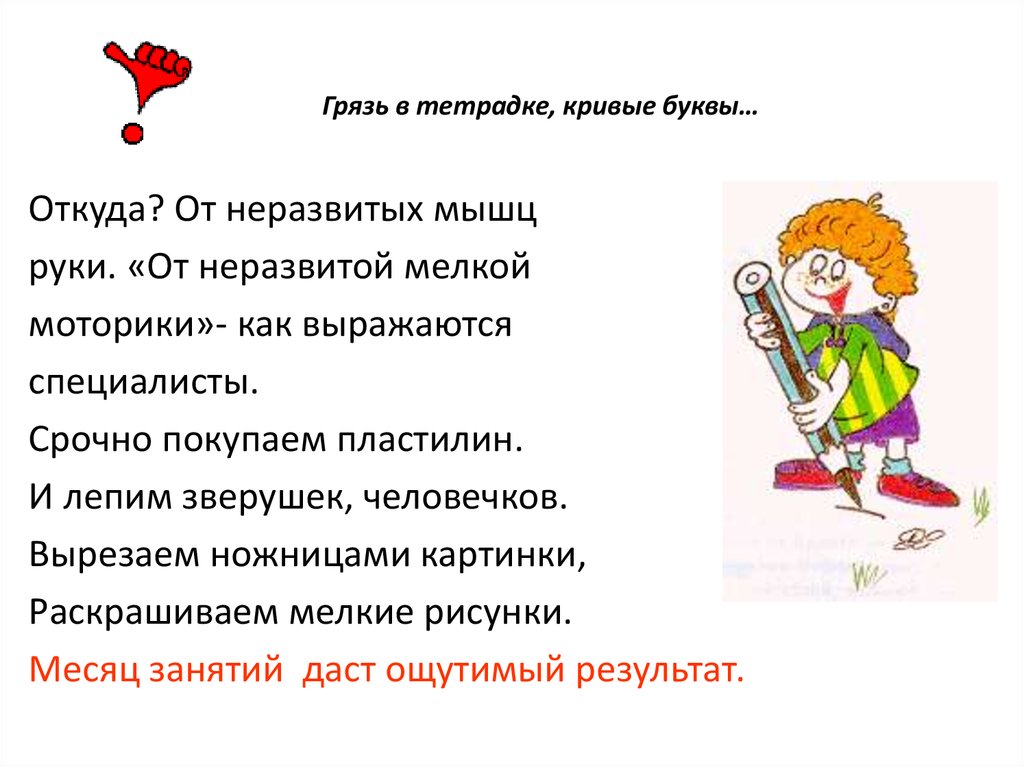 Грязь в тетрадке, кривые буквы…

Откуда? От неразвитых мышц руки. «От неразвитой мелкой моторики»- как выражаются специалисты.
Срочно покупаем пластилин.
И лепим зверушек, человечков.
Вырезаем ножницами картинки,
Раскрашиваем мелкие рисунки.
Месяц занятий даст ощутимый результат.